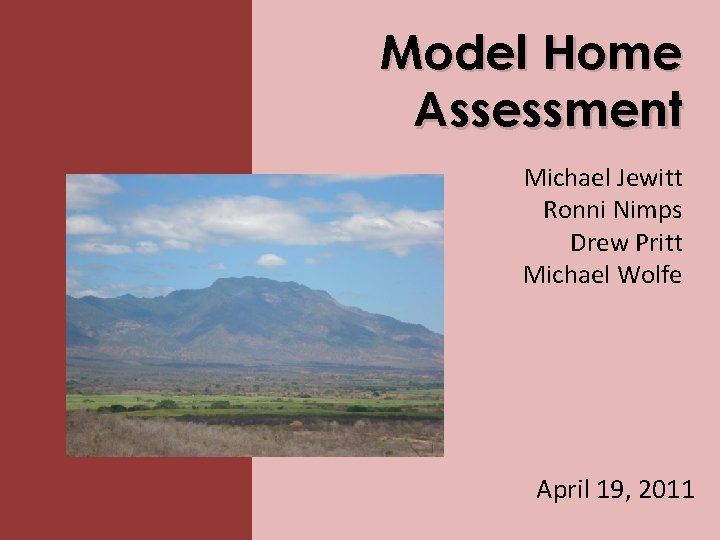 Model Home Assessment

Michael Jewitt
Ronni Nimps
Drew Pritt
Michael Wolfe

April 19, 2011